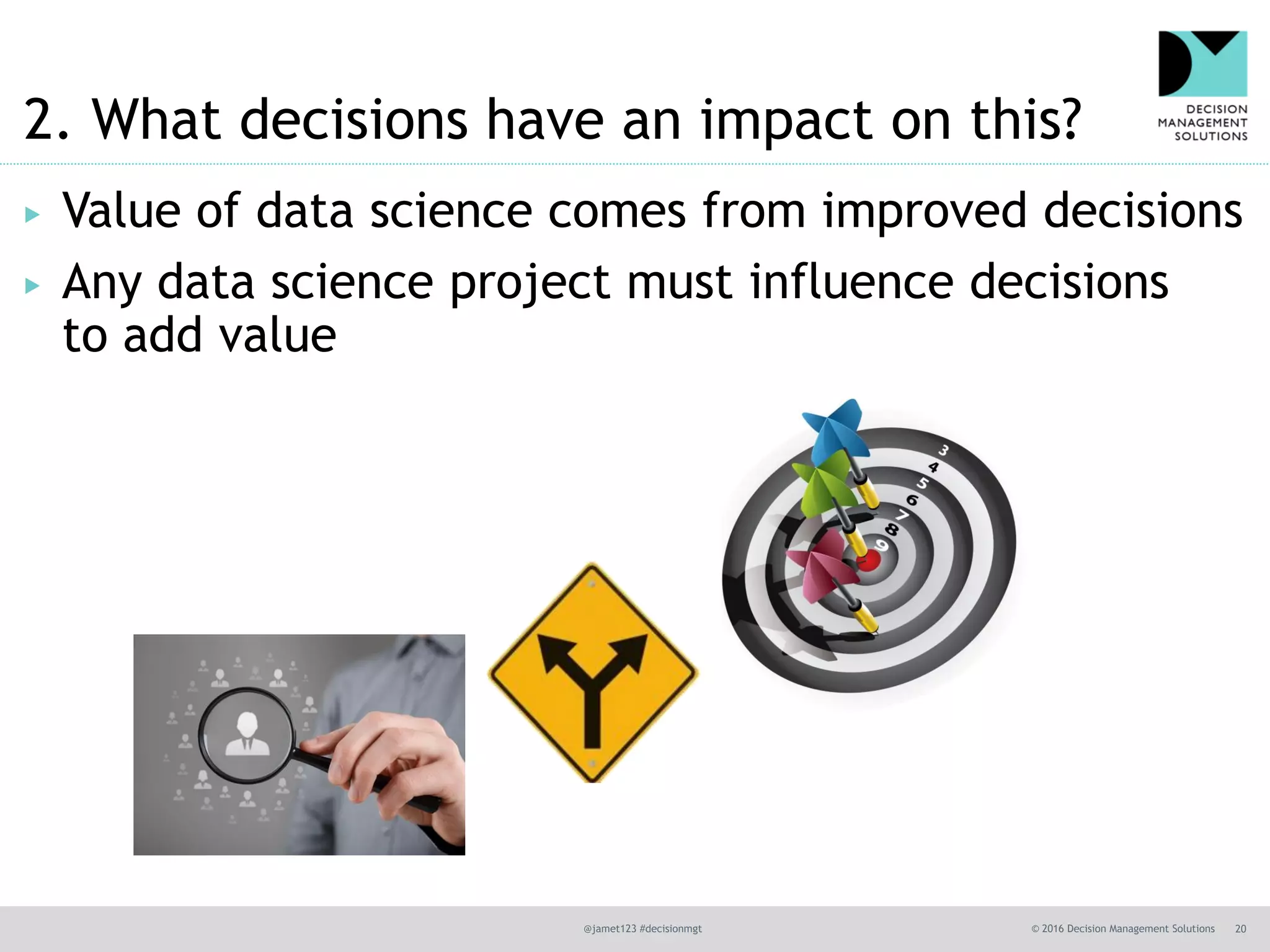 2. What decisions have an impact on this?

DECISION MANAGEMENT SOLUTIONS

▸ Value of data science comes from improved decisions

▸ Any data science project must influence decisions to add value

3 4 5 6 7 8 9

@jamet123 #decisionmgt

© 2016 Decision Management Solutions 20